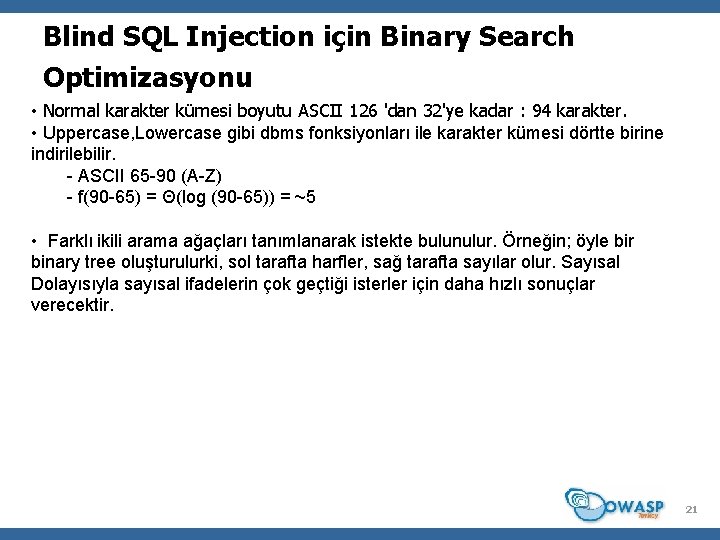 Blind SQL Injection için Binary Search Optimizasyonu

• Normal karakter kümesi boyutu ASCII 126 'dan 32'ye kadar : 94 karakter.
• Uppercase,Lowercase gibi dbms fonksiyonları ile karakter kümesi dörtte birine indirilebilir.
- ASCII 65-90 (A-Z)
- f(90-65) = Θ(log (90-65)) = ~5

• Farklı ikili arama ağaçları tanımlanarak istekte bulunulur. Örneğin; öyle bir binary tree oluşturulurki, sol tarafta harfler, sağ tarafta sayılar olur. Sayısal Dolayısıyla sayısal ifadelerin çok geçtiği isterler için daha hızlı sonuçlar verecektir.

OWASP Turkey

21